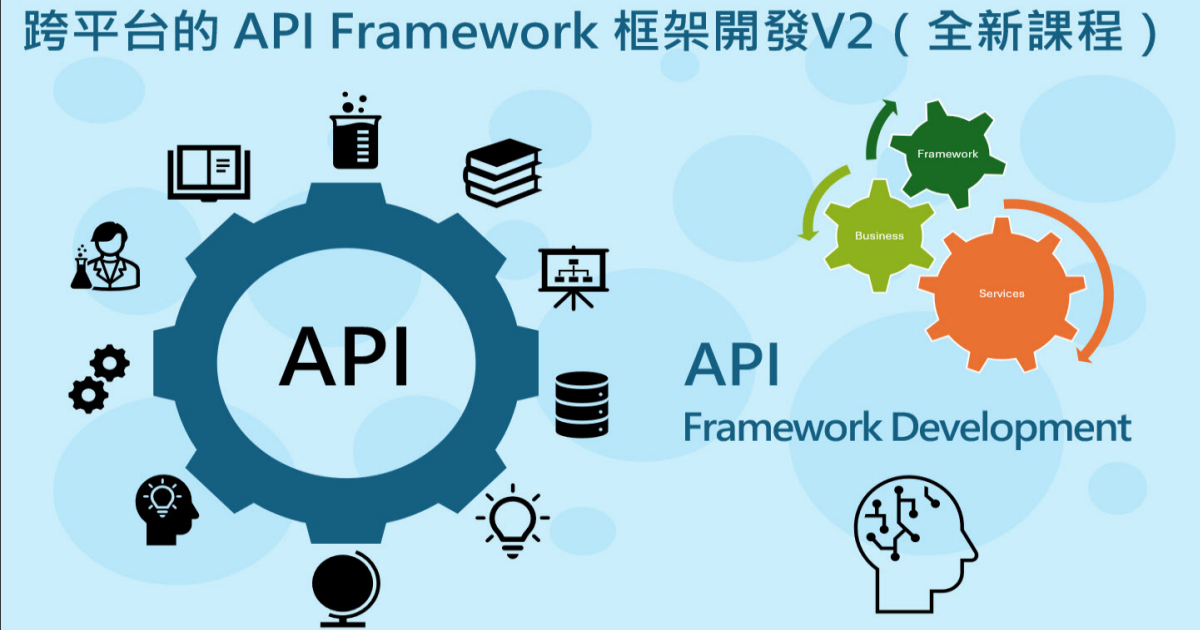 跨平台的 API Framework 框架開發V2（全新課程）

API

Framework

Business

Services

API
Framework Development